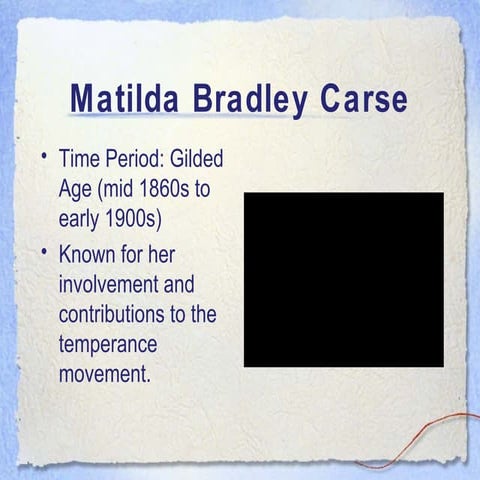 Matilda Bradley Carse

• Time Period: Gilded Age (mid 1860s to early 1900s)

• Known for her involvement and contributions to the temperance movement.